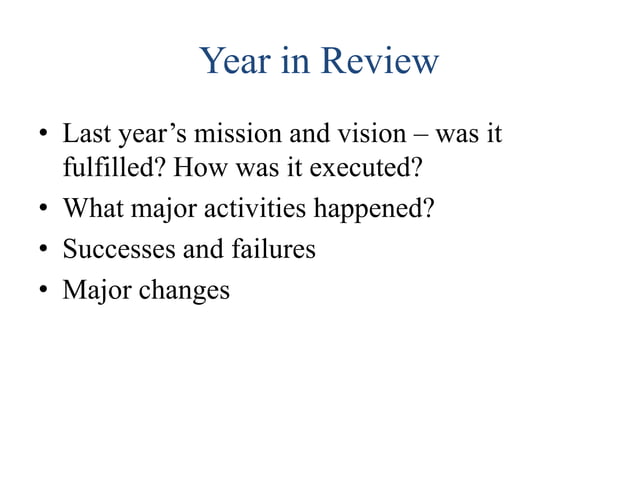 Year in Review

• Last year’s mission and vision – was it fulfilled? How was it executed?
• What major activities happened?
• Successes and failures
• Major changes